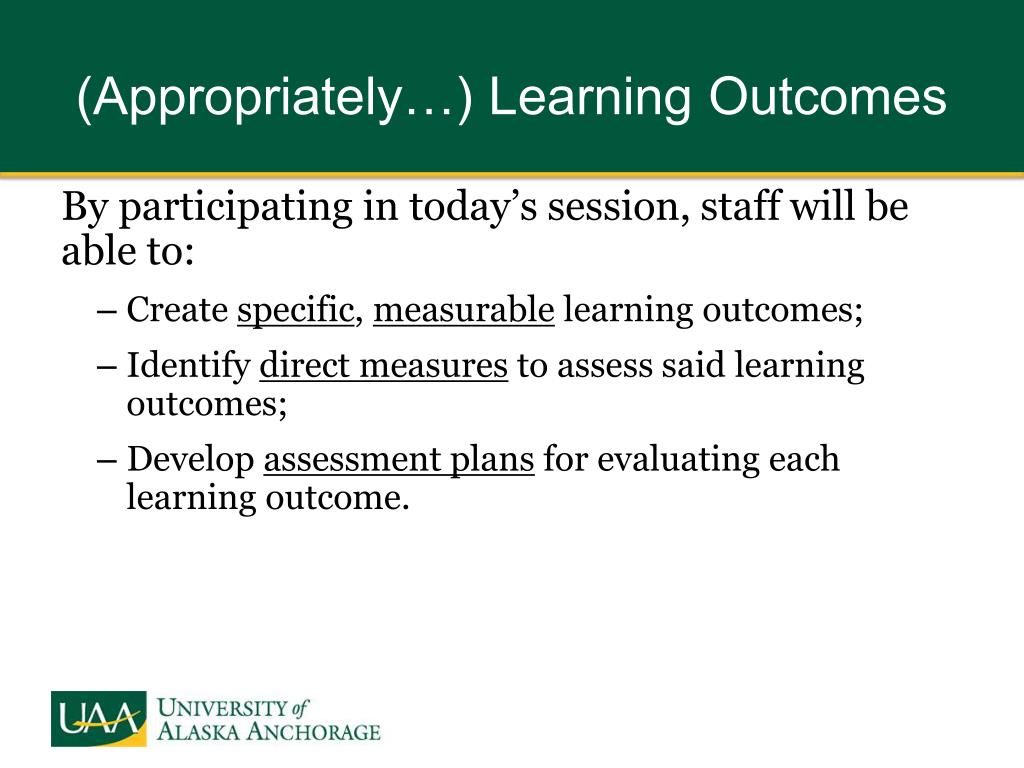 (Appropriately…) Learning Outcomes

By participating in today’s session, staff will be able to:

– Create specific, measurable learning outcomes;

– Identify direct measures to assess said learning outcomes;

– Develop assessment plans for evaluating each learning outcome.

UAA UNIVERSITY of ALASKA ANCHORAGE